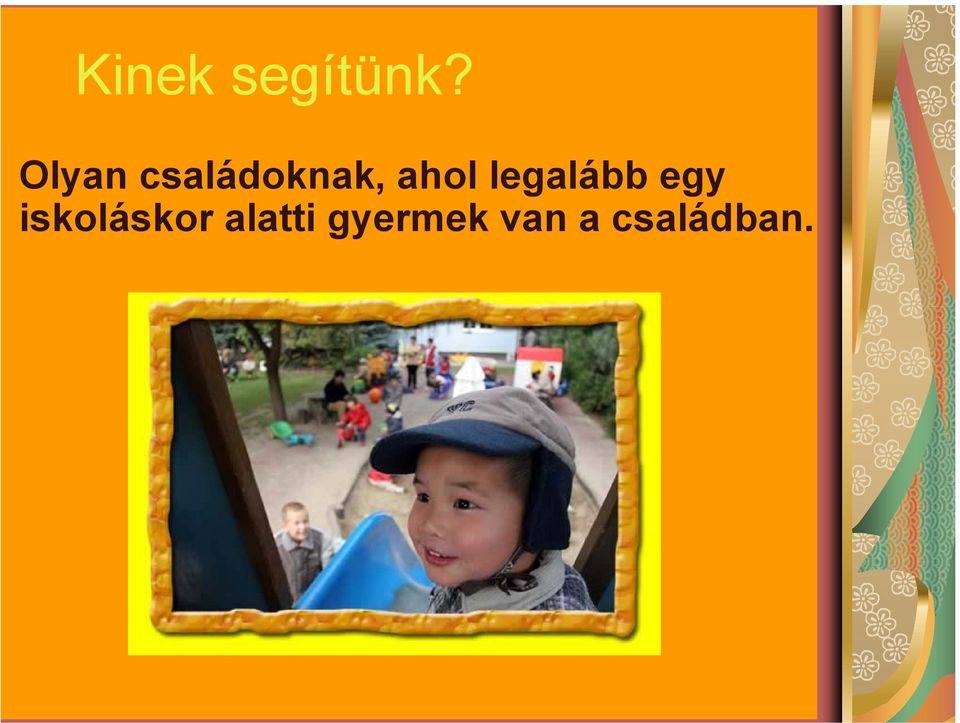 Kinek segítünk?

Olyan családoknak, ahol legalább egy iskoláskor alatti gyermek van a családban.